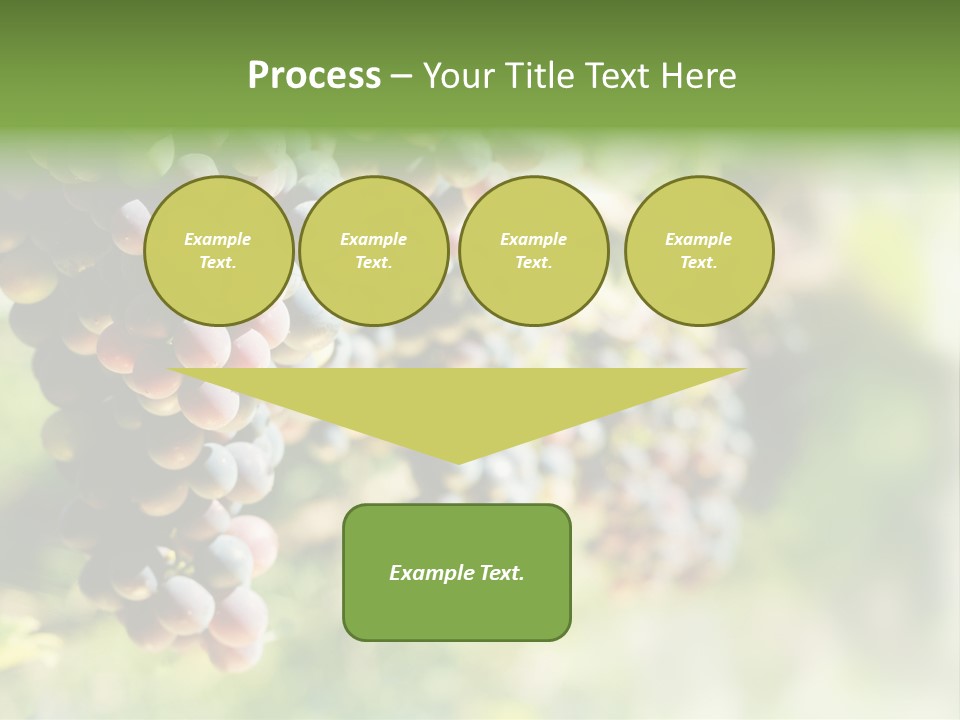 Process – Your Title Text Here

Example Text.

Example Text.

Example Text.

Example Text.

Example Text.